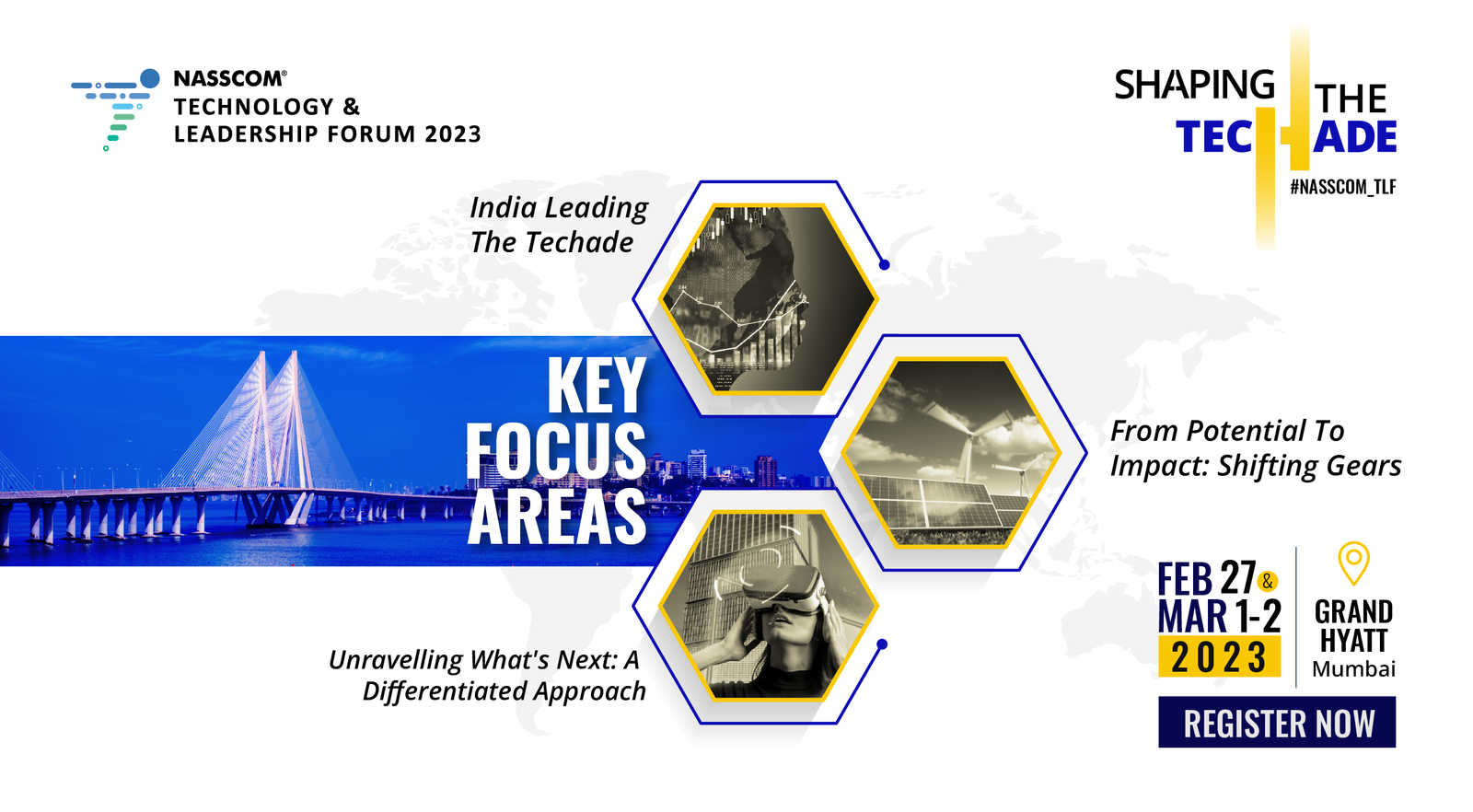 NASSCOM®
TECHNOLOGY &
LEADERSHIP FORUM 2023

SHAPING THE
TECHADE
#NASSCOM_TLF

India Leading
The Techade

KEY
FOCUS
AREAS

From Potential To
Impact: Shifting Gears

Unravelling What's Next: A
Differentiated Approach

FEB 27 &
MAR 1-2
2023

GRAND
HYATT
Mumbai

REGISTER NOW